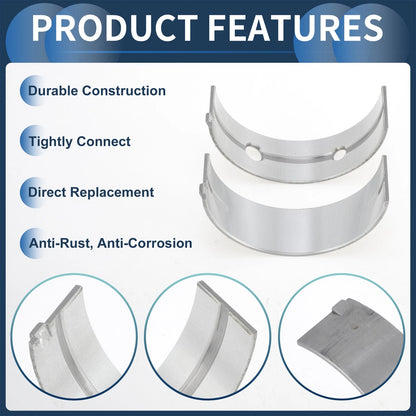 PRODUCT FEATURES

Durable Construction

Tightly Connect

Direct Replacement

Anti-Rust, Anti-Corrosion